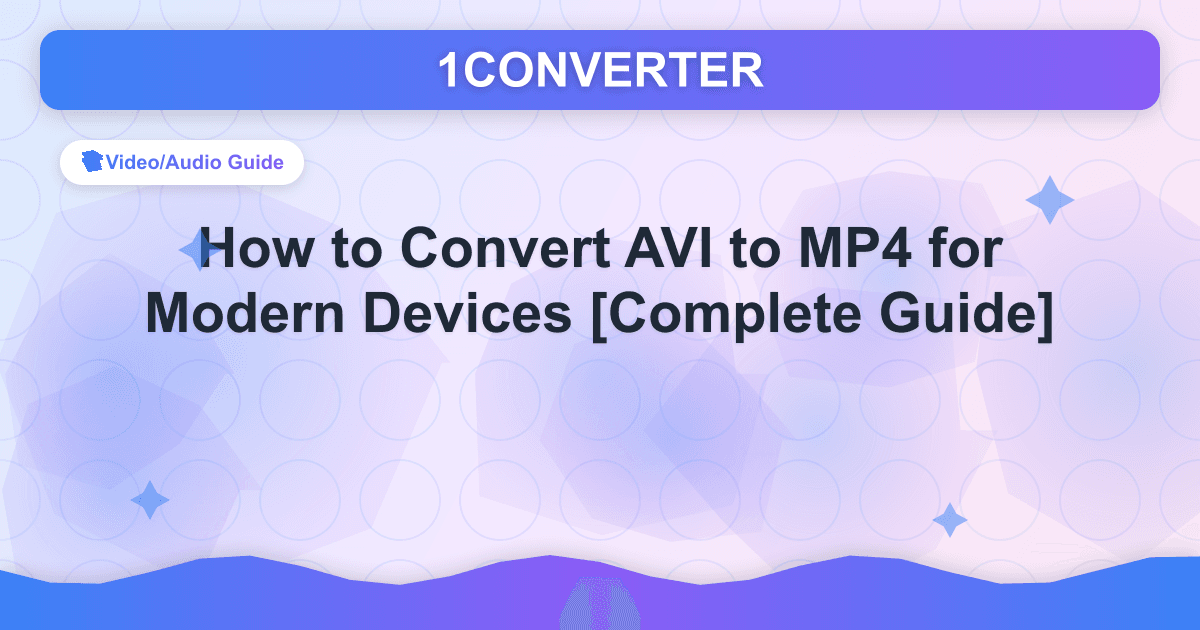 1CONVERTER

Video/Audio Guide

How to Convert AVI to MP4 for Modern Devices [Complete Guide]